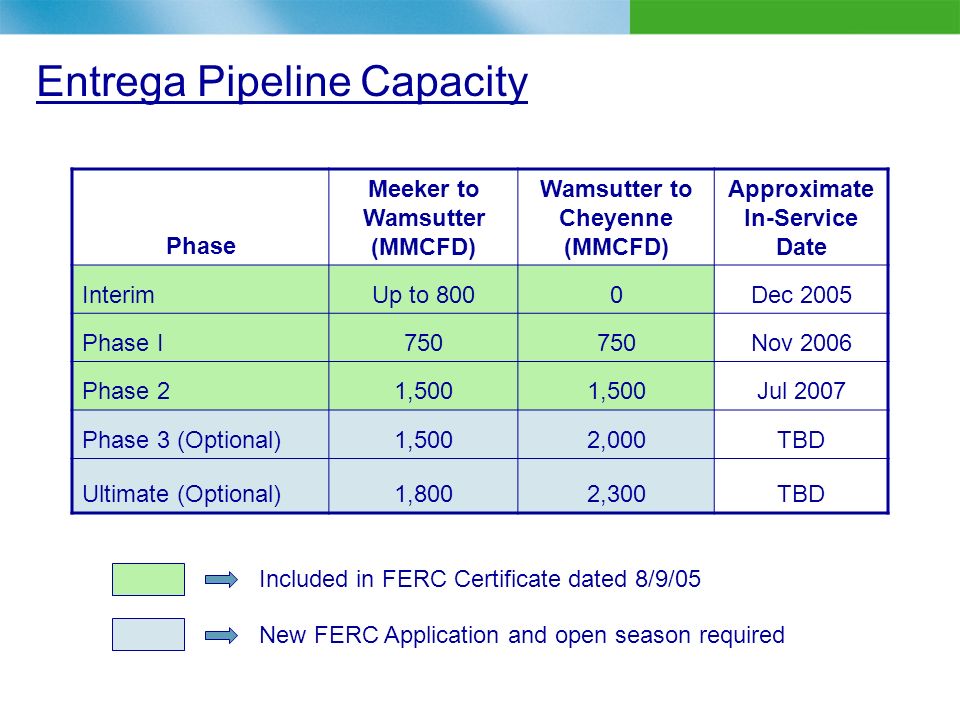 Entrega Pipeline Capacity

| Phase | Meeker to Wamsutter (MMCFD) | Wamsutter to Cheyenne (MMCFD) | Approximate In-Service Date |
|---|---|---|---|
| Interim | Up to 800 | 0 | Dec 2005 |
| Phase I | 750 | 750 | Nov 2006 |
| Phase 2 | 1,500 | 1,500 | Jul 2007 |
| Phase 3 (Optional) | 1,500 | 2,000 | TBD |
| Ultimate (Optional) | 1,800 | 2,300 | TBD |

Included in FERC Certificate dated 8/9/05

New FERC Application and open season required